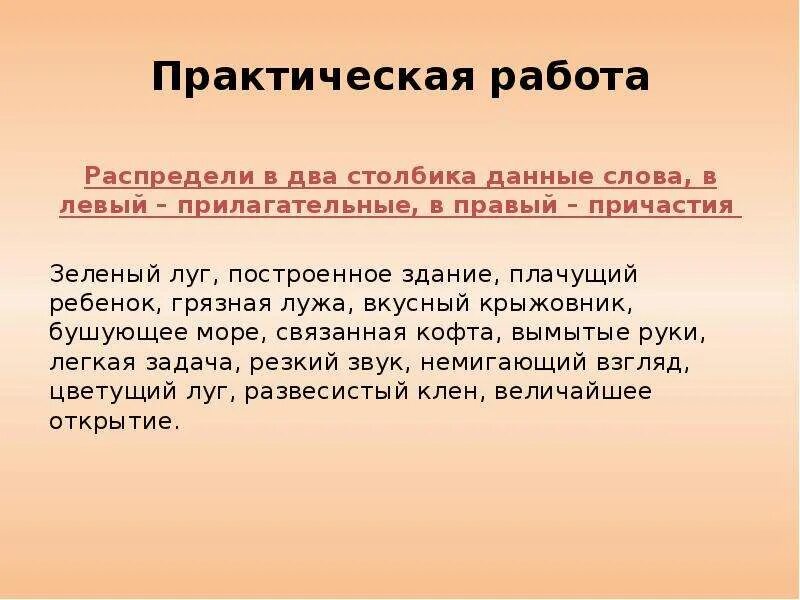 Практическая работа

Распредели в два столбика данные слова, в левый – прилагательные, в правый – причастия

Зеленый луг, построенное здание, плачущий ребенок, грязная лужа, вкусный крыжовник, бушующее море, связанная кофта, вымытые руки, легкая задача, резкий звук, немигающий взгляд, цветущий луг, развесистый клен, величайшее открытие.